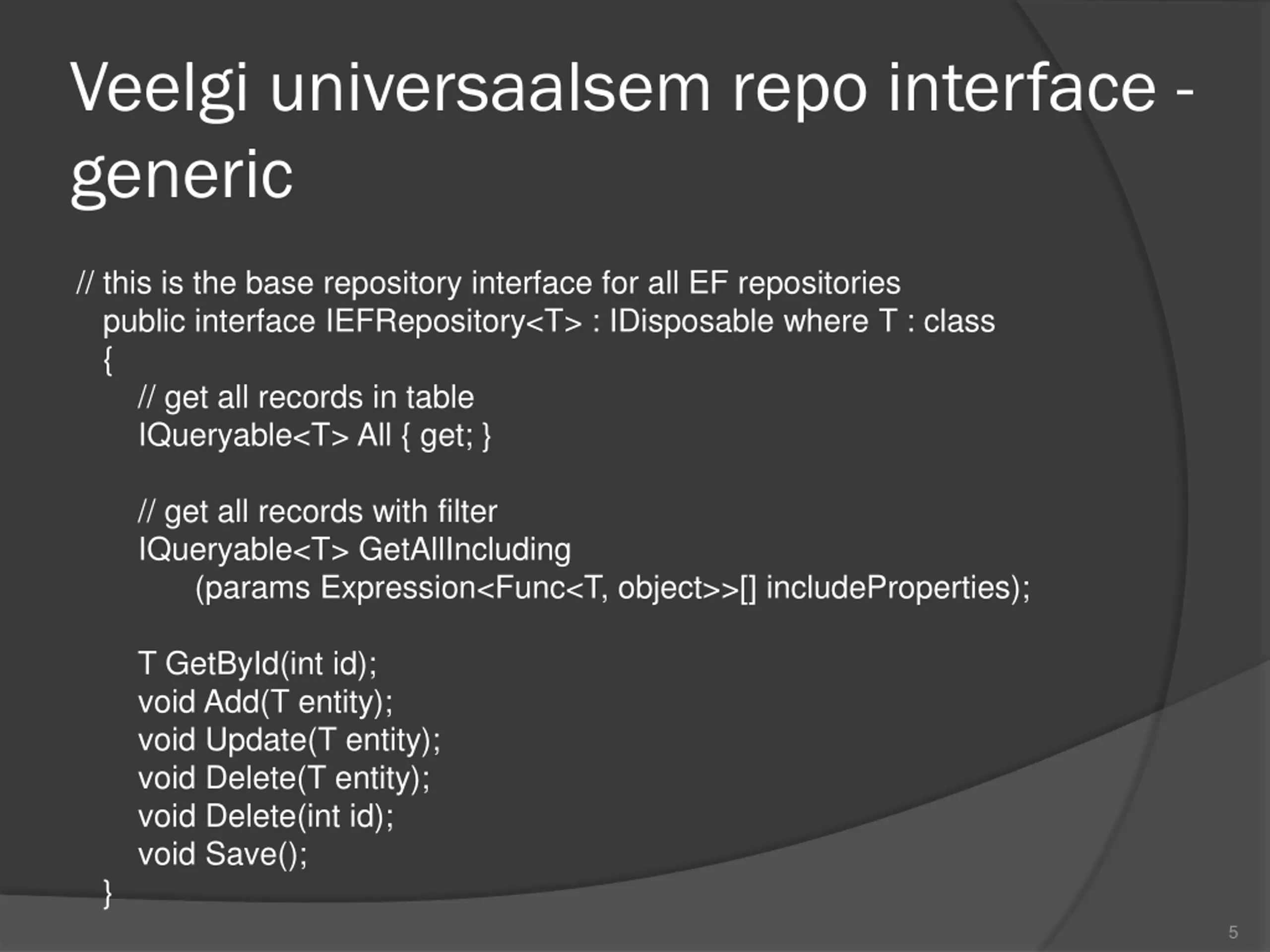 Veelgi universaalsem repo interface - generic

// this is the base repository interface for all EF repositories
public interface IEFRepository<T> : IDisposable where T : class
{
// get all records in table
IQueryable<T> All { get; }

// get all records with filter
IQueryable<T> GetAllIncluding
(params Expression<Func<T, object>>[] includeProperties);

T GetById(int id);
void Add(T entity);
void Update(T entity);
void Delete(T entity);
void Delete(int id);
void Save();
}

5